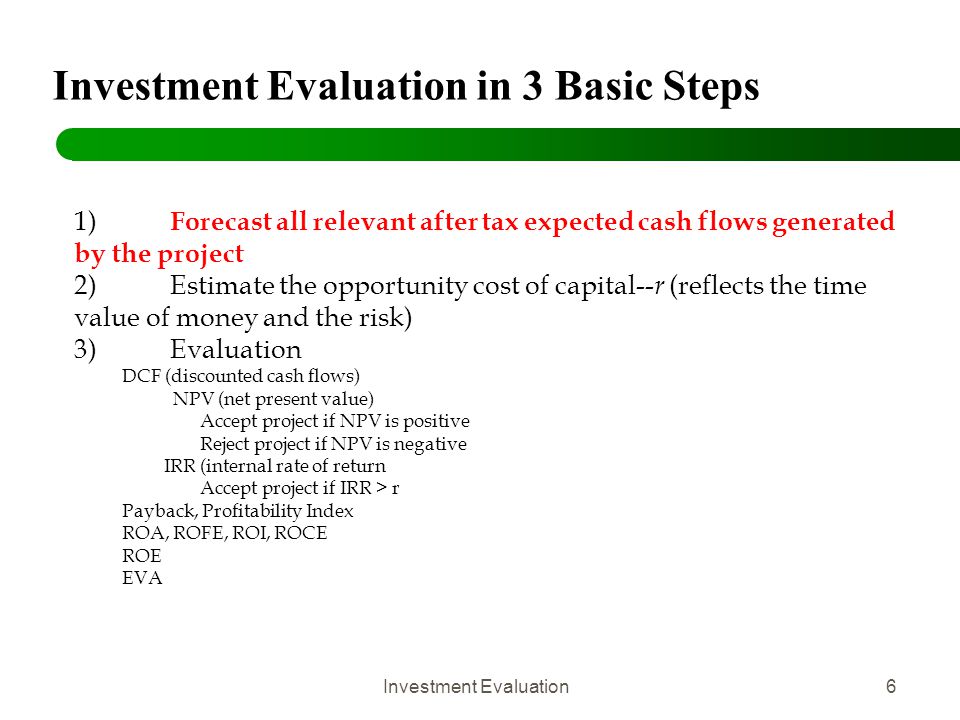 Investment Evaluation in 3 Basic Steps

1) Forecast all relevant after tax expected cash flows generated by the project

2) Estimate the opportunity cost of capital--r (reflects the time value of money and the risk)

3) Evaluation

DCF (discounted cash flows)

NPV (net present value)

Accept project if NPV is positive

Reject project if NPV is negative

IRR (internal rate of return

Accept project if IRR > r

Payback, Profitability Index

ROA, ROFE, ROI, ROCE

ROE

EVA

Investment Evaluation

6